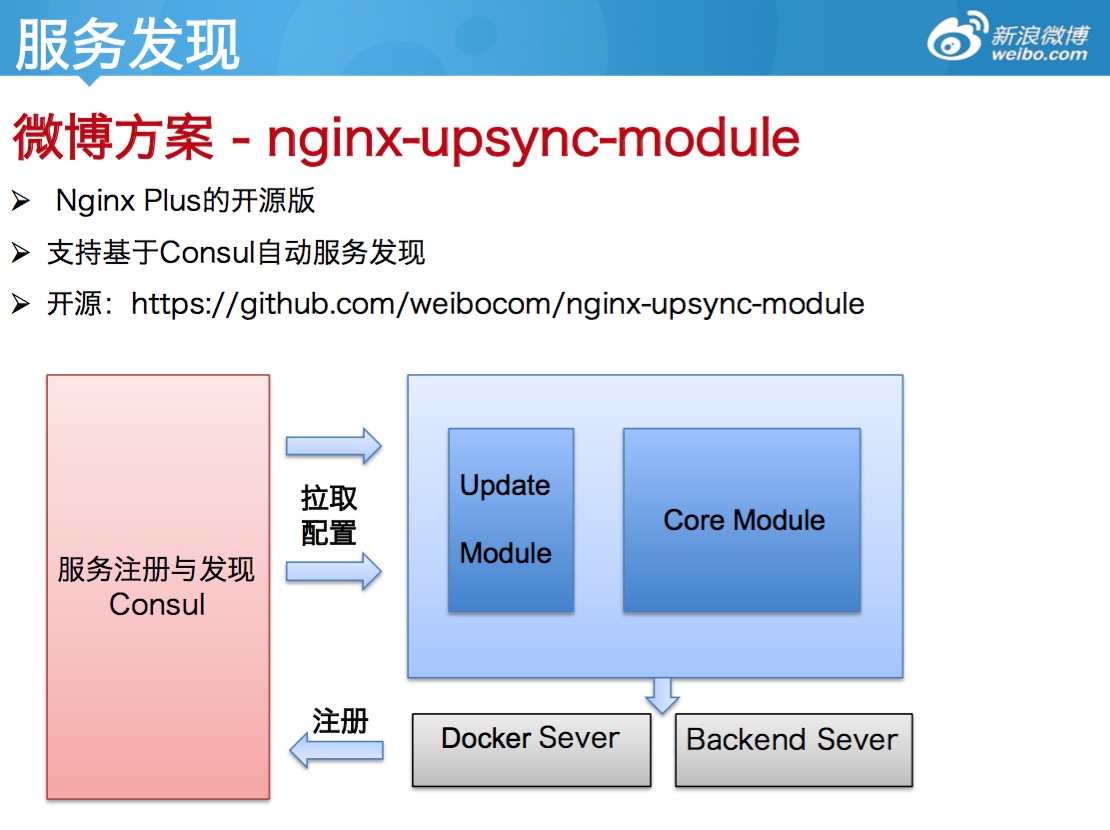 服务发现

新浪微博
weibo.com

微博方案 - nginx-upsync-module

➢ Nginx Plus的开源版
➢ 支持基于Consul自动服务发现
➢ 开源：https://github.com/weibocom/nginx-upsync-module

服务注册与发现
Consul

拉取
配置

Update
Module

Core Module

注册

Docker Sever

Backend Sever